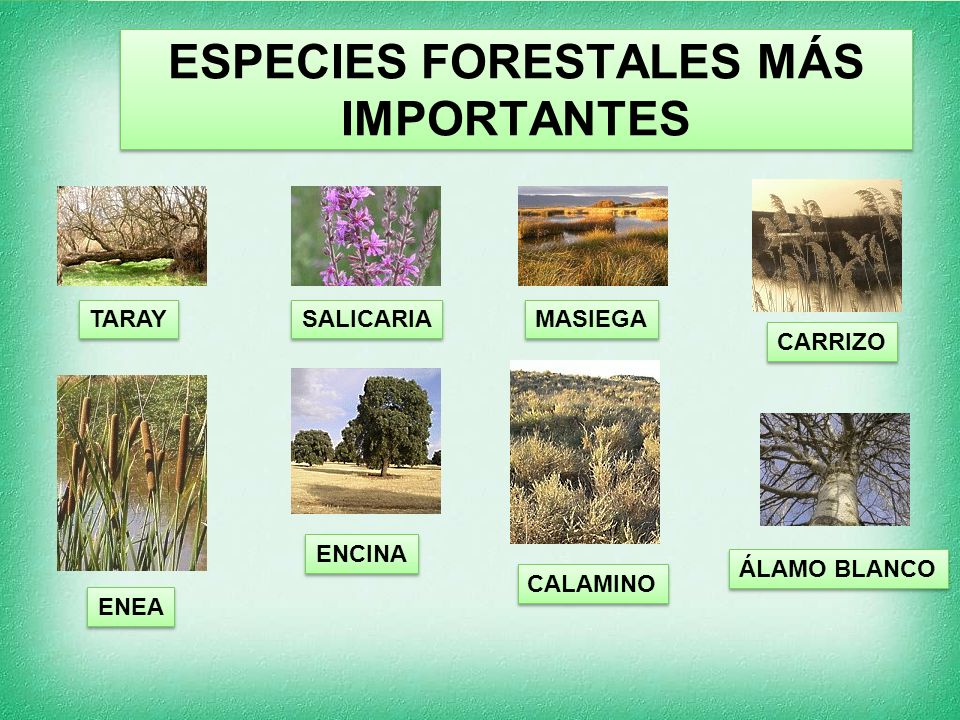 ESPECIES FORESTALES MÁS IMPORTANTES

TARAY

SALICARIA

MASIEGA

CARRIZO

ENEA

ENCINA

CALAMINO

ÁLAMO BLANCO